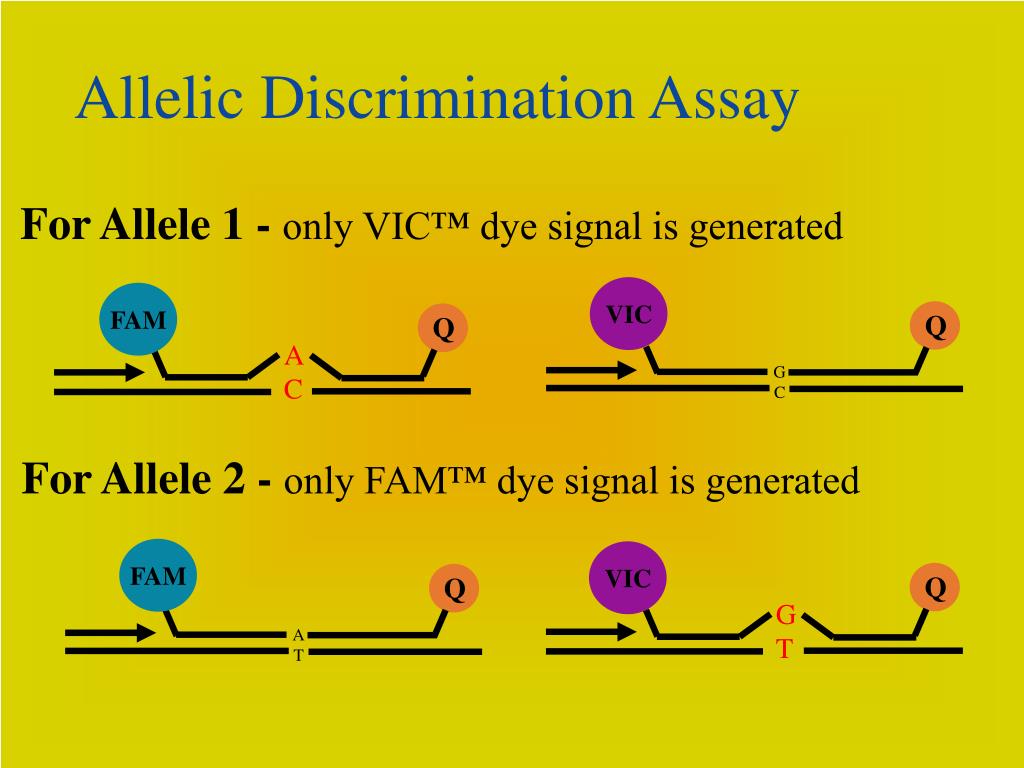 Allelic Discrimination Assay

For Allele 1 - only VIC™ dye signal is generated

FAM
Q
A
C

VIC
Q
G
C

For Allele 2 - only FAM™ dye signal is generated

FAM
Q
A
T

VIC
Q
G
T